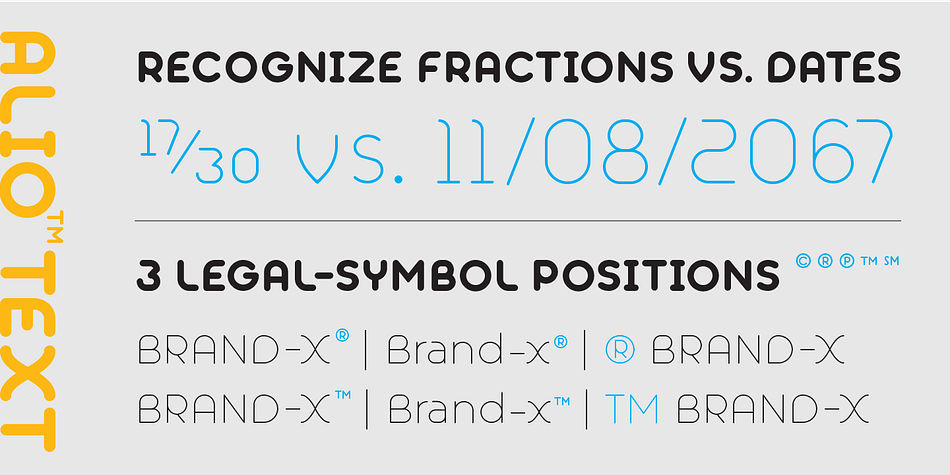 ALIO™ TEXT

RECOGNIZE FRACTIONS VS. DATES

$\frac{17}{30}$ VS. 11/08/2067

3 LEGAL-SYMBOL POSITIONS © ® ℗ ™ ℠

BRAND-X® | Brand-x® | ® BRAND-X
BRAND-X™ | Brand-x™ | TM BRAND-X